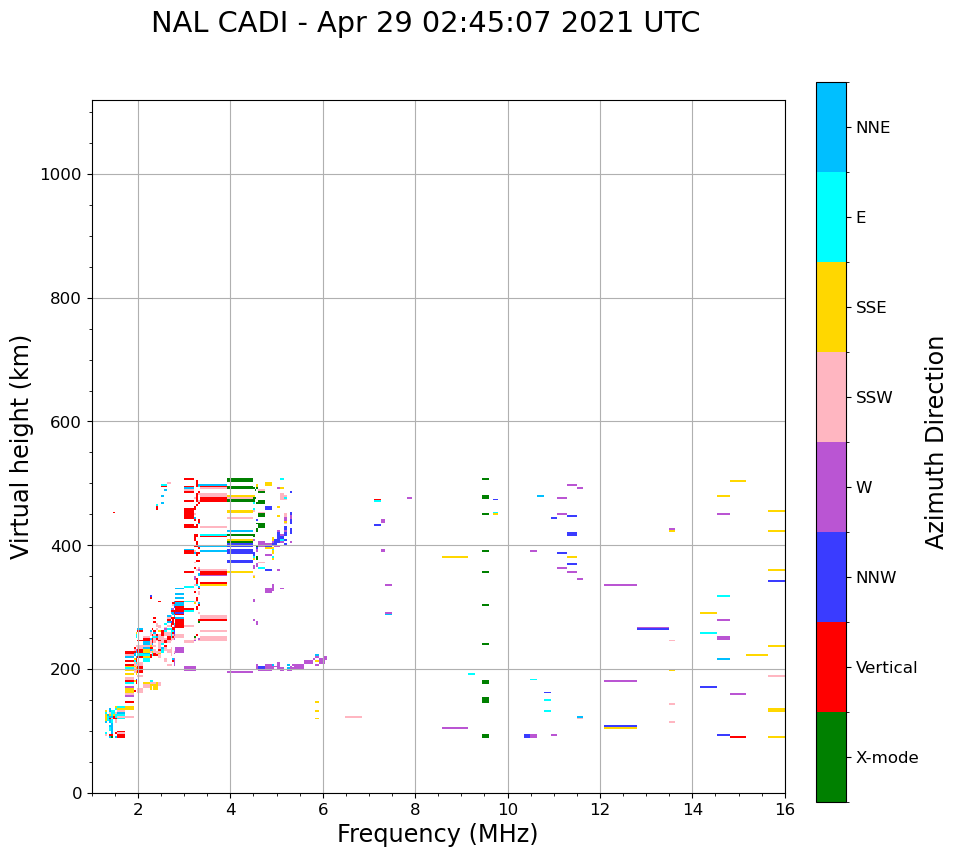 NAL CADI - Apr 29 02:45:07 2021 UTC

Virtual height (km)

1000
800
600
400
200
0

2
4
6
8
10
12
14
16

Frequency (MHz)

NNE
E
SSE
SSW
W
NNW
Vertical
X-mode

Azimuth Direction